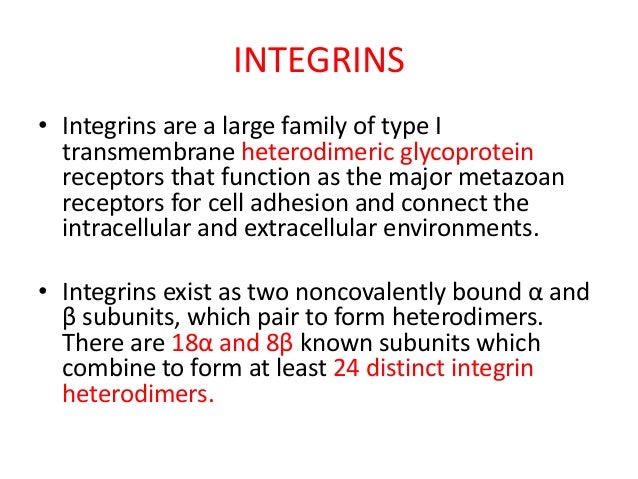 INTEGRINS

• Integrins are a large family of type I transmembrane heterodimeric glycoprotein receptors that function as the major metazoan receptors for cell adhesion and connect the intracellular and extracellular environments.

• Integrins exist as two noncovalently bound α and β subunits, which pair to form heterodimers. There are 18α and 8β known subunits which combine to form at least 24 distinct integrin heterodimers.